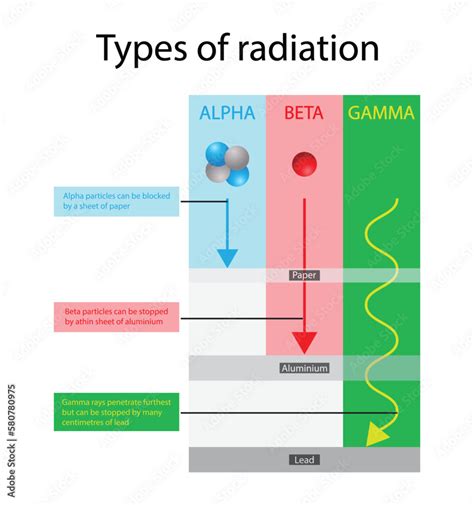 Types of radiation

ALPHA

BETA

GAMMA

Alpha particles can be blocked by a sheet of paper

Paper

Beta particles can be stopped by athin sheet of aluminium

Aluminium

Gamma rays penetrate furthest but can be stopped by many centimetres of lead

Lead

Adobe Stock | #580780975